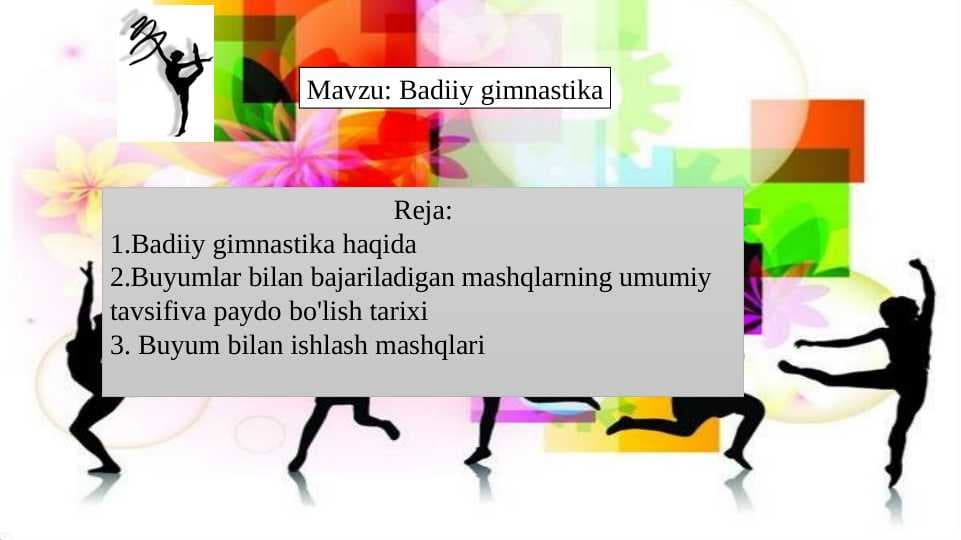 Mavzu: Badiiy gimnastika

Reja:
1.Badiiy gimnastika haqida
2.Buyumlar bilan bajariladigan mashqlarning umumiy tavsifiva paydo bo'lish tarixi
3. Buyum bilan ishlash mashqlari